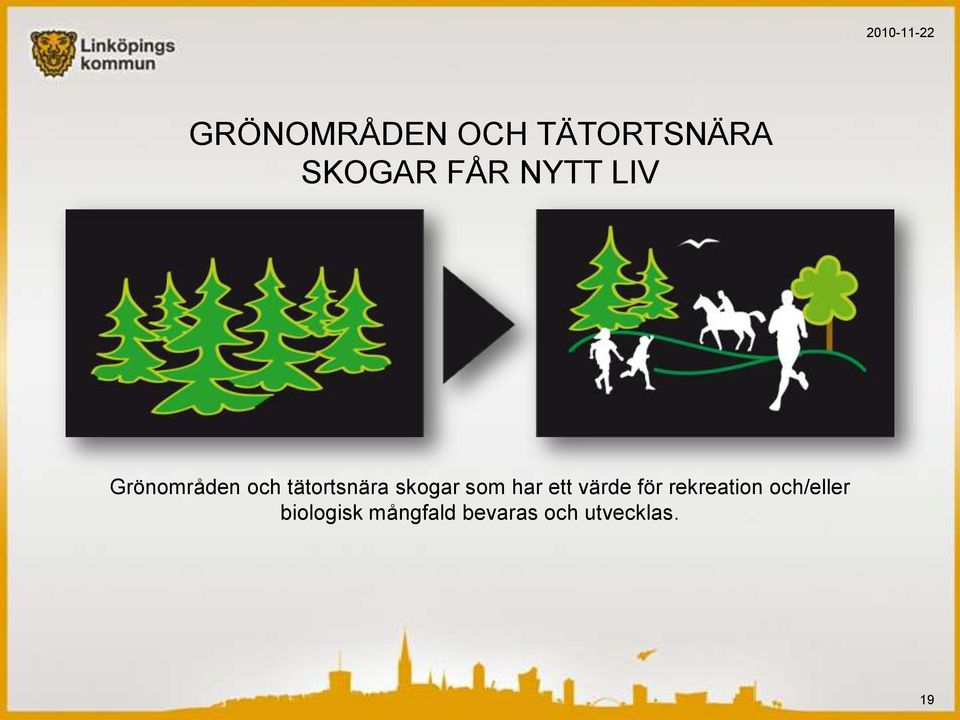 Linköpings kommun

2010-11-22

GRÖNOMRÅDEN OCH TÄTORTSNÄRA SKOGAR FÅR NYTT LIV

Grönområden och tätortsnära skogar som har ett värde för rekreation och/eller biologisk mångfald bevaras och utvecklas.

19